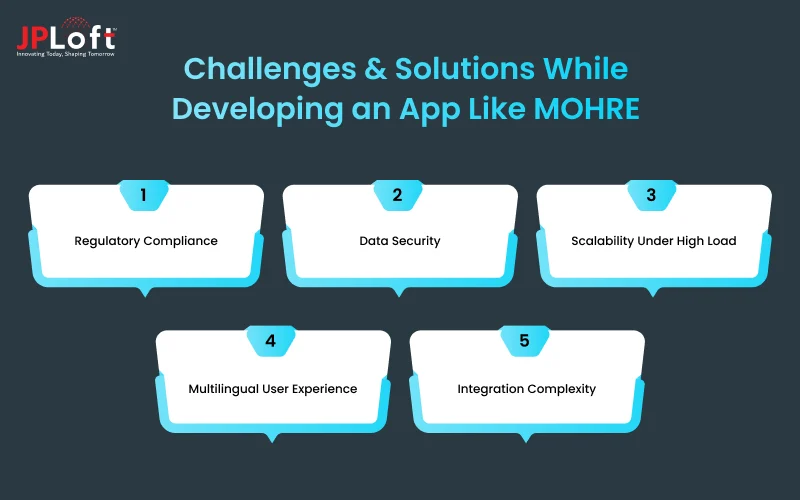 JPLoft™
Innovating Today, Shaping Tomorrow

Challenges & Solutions While Developing an App Like MOHRE

1
Regulatory Compliance

2
Data Security

3
Scalability Under High Load

4
Multilingual User Experience

5
Integration Complexity